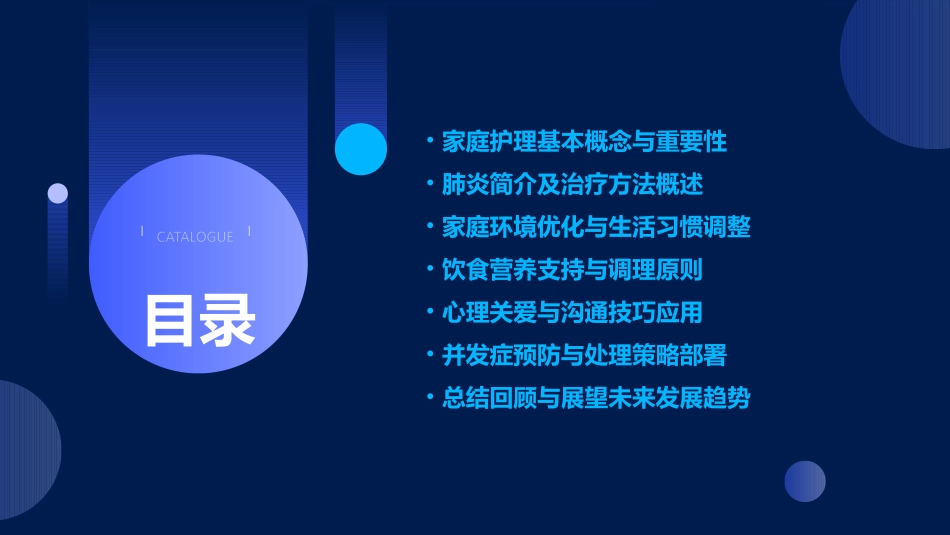 CATALOGUE

目录

• 家庭护理基本概念与重要性
• 肺炎简介及治疗方法概述
• 家庭环境优化与生活习惯调整
• 饮食营养支持与调理原则
• 心理关爱与沟通技巧应用
• 并发症预防与处理策略部署
• 总结回顾与展望未来发展趋势